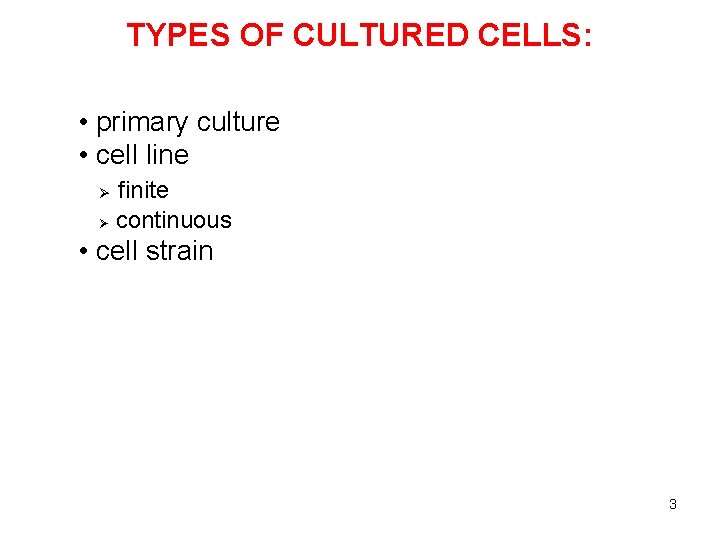 TYPES OF CULTURED CELLS:

• primary culture
• cell line
  ➢ finite
  ➢ continuous
• cell strain

3